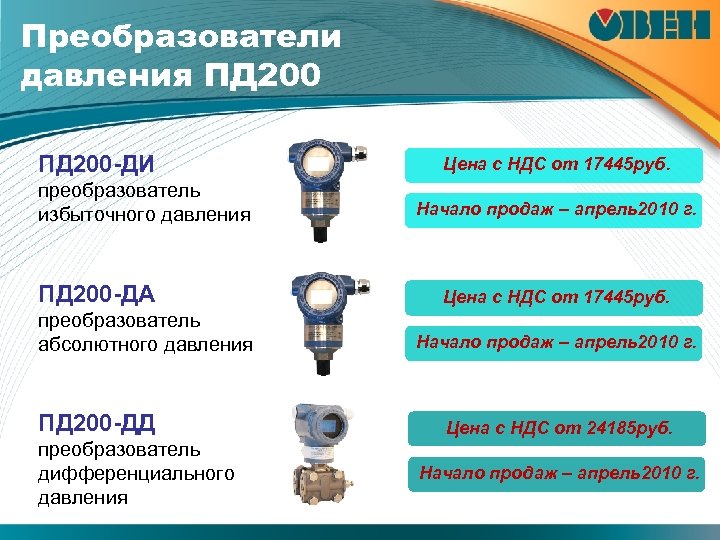 Преобразователи давления ПД200

ОВЕН

ПД200-ДИ
преобразователь избыточного давления

Цена с НДС от 17445руб.

Начало продаж – апрель2010 г.

ПД200-ДА
преобразователь абсолютного давления

Цена с НДС от 17445руб.

Начало продаж – апрель2010 г.

ПД200-ДД
преобразователь дифференциального давления

Цена с НДС от 24185руб.

Начало продаж – апрель2010 г.